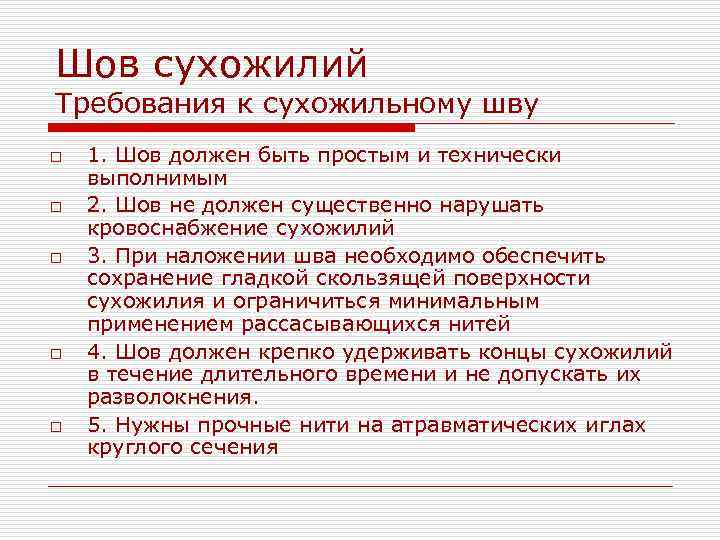 Шов сухожилий
Требования к сухожильному шву

□ 1. Шов должен быть простым и технически выполнимым
□ 2. Шов не должен существенно нарушать кровоснабжение сухожилий
□ 3. При наложении шва необходимо обеспечить сохранение гладкой скользящей поверхности сухожилия и ограничиться минимальным применением рассасывающихся нитей
□ 4. Шов должен крепко удерживать концы сухожилий в течение длительного времени и не допускать их разволокнения.
□ 5. Нужны прочные нити на атравматических иглах круглого сечения